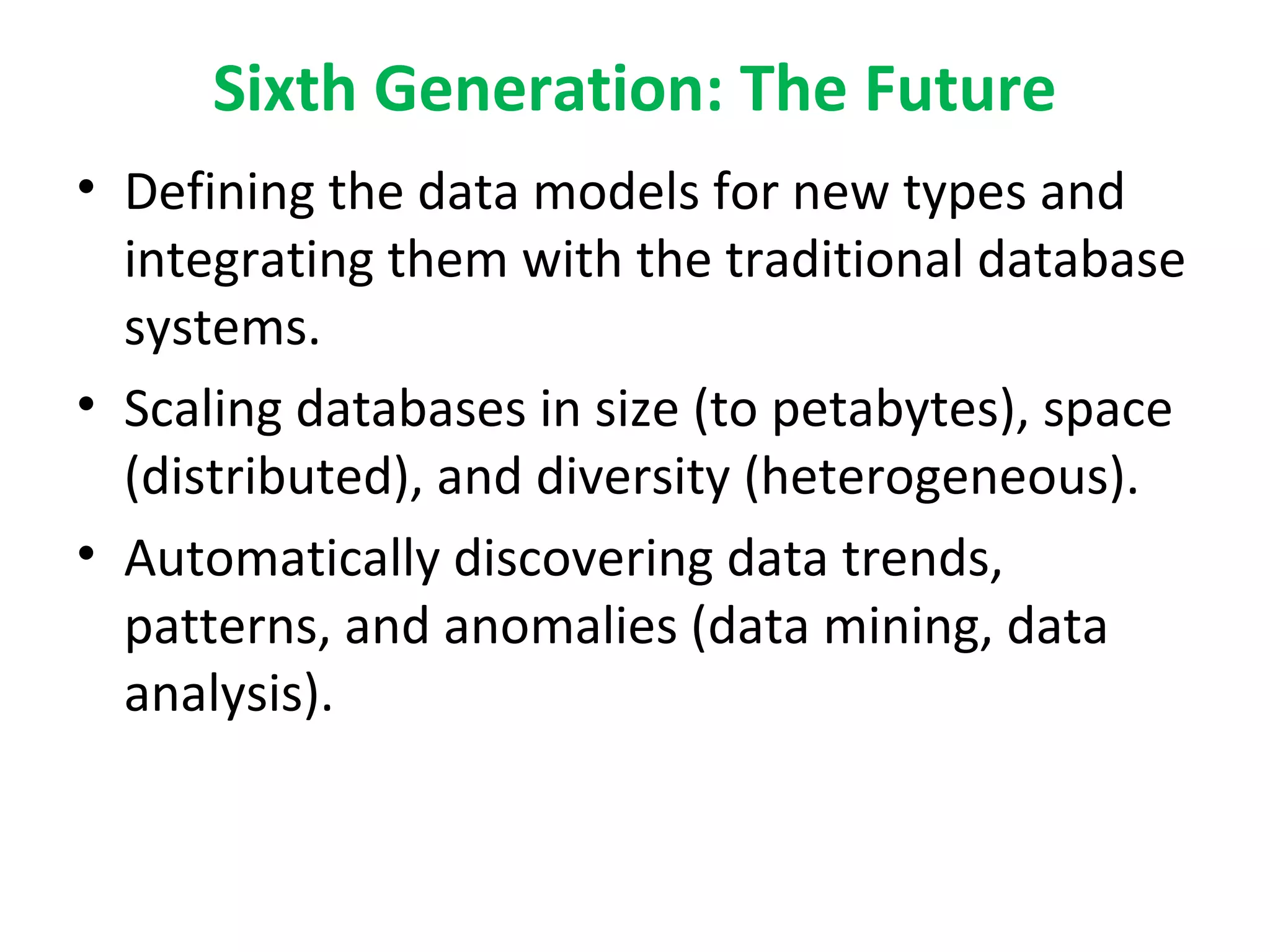 Sixth Generation: The Future

• Defining the data models for new types and integrating them with the traditional database systems.

• Scaling databases in size (to petabytes), space (distributed), and diversity (heterogeneous).

• Automatically discovering data trends, patterns, and anomalies (data mining, data analysis).